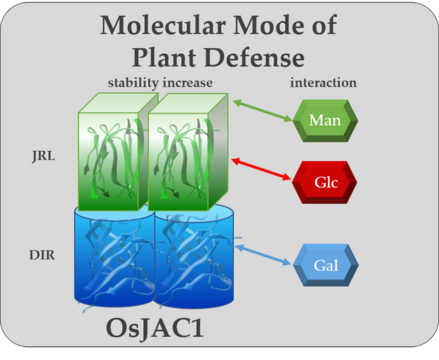 Molecular Mode of Plant Defense

stability increase

interaction

JRL

Man

Glc

DIR

Gal

OsJAC1